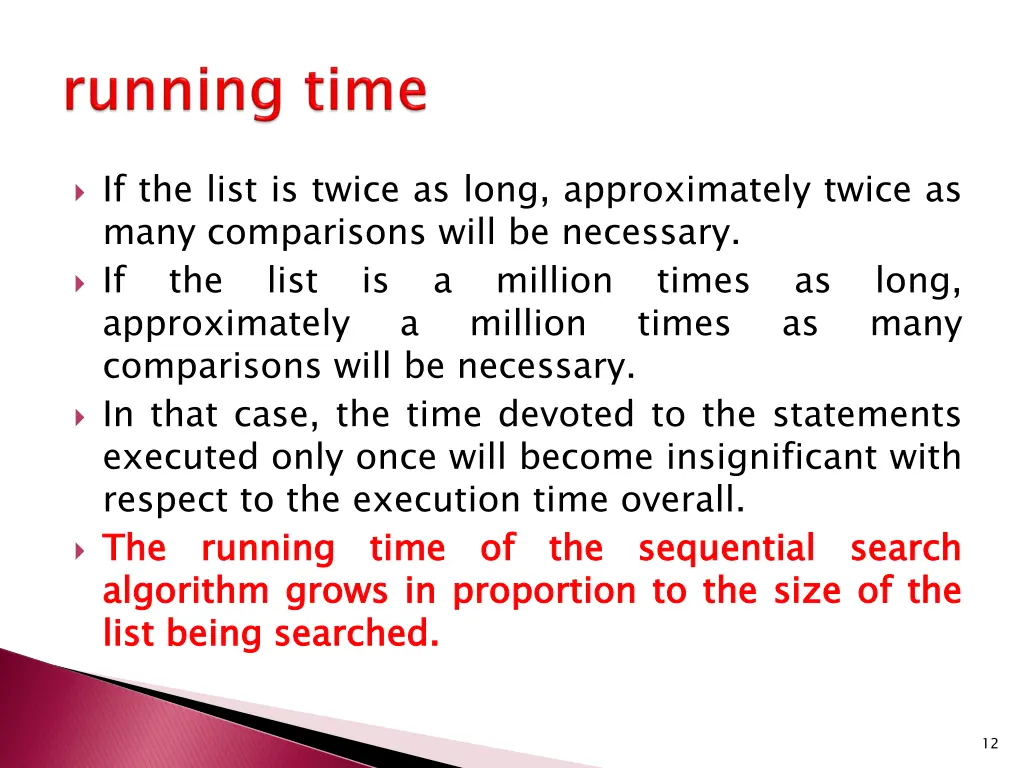 running time

If the list is twice as long, approximately twice as many comparisons will be necessary.

If the list is a million times as long, approximately a million times as many comparisons will be necessary.

In that case, the time devoted to the statements executed only once will become insignificant with respect to the execution time overall.

The running time of the sequential search algorithm grows in proportion to the size of the list being searched.

12